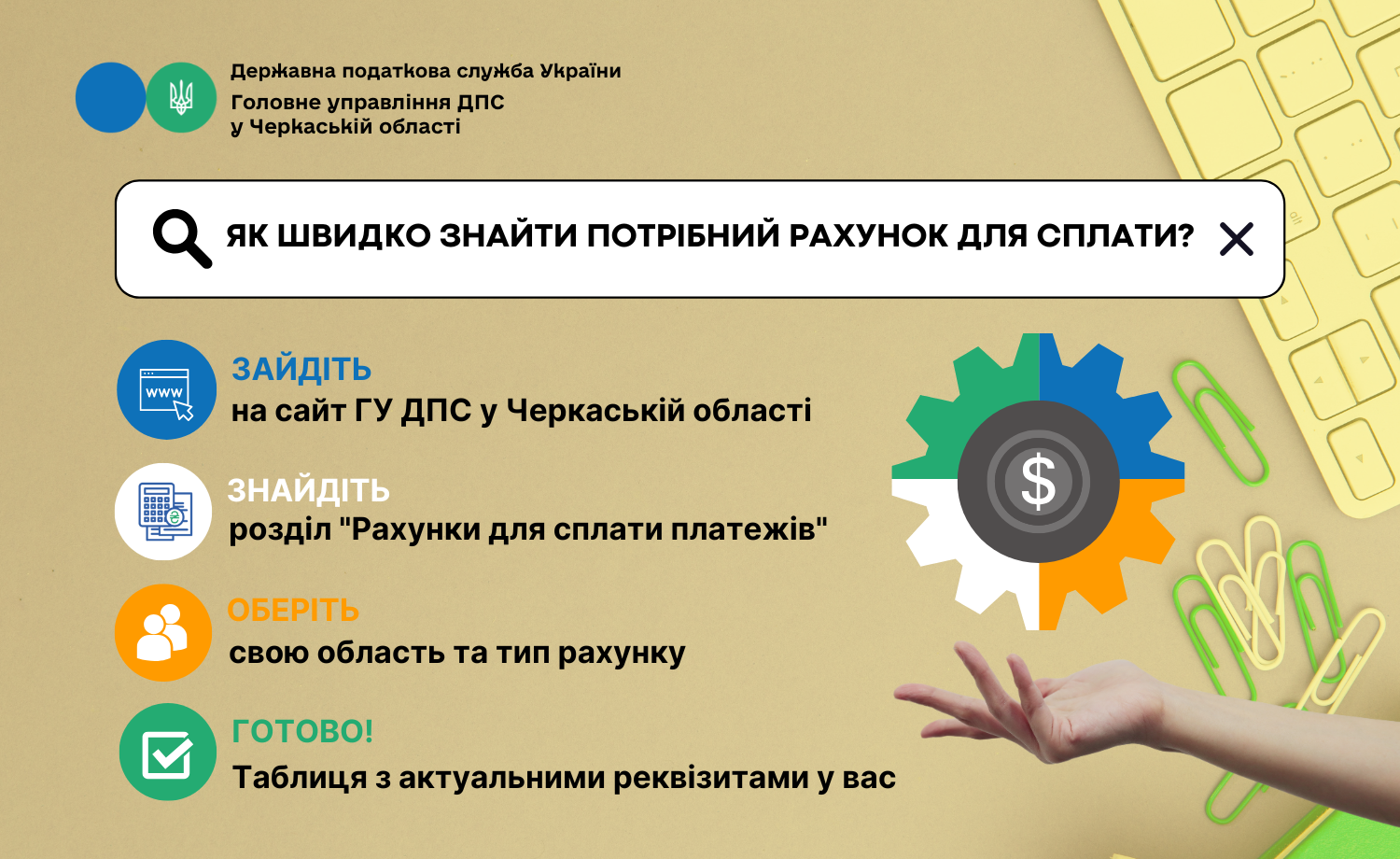 Державна податкова служба України
Головне управління ДПС
у Черкаській області

ЯК ШВИДКО ЗНАЙТИ ПОТРІБНИЙ РАХУНОК ДЛЯ СПЛАТИ?

www

ЗАЙДІТЬ
на сайт ГУ ДПС у Черкаській області

ЗНАЙДІТЬ
розділ "Рахунки для сплати платежів"

ОБЕРІТЬ
свою область та тип рахунку

ГОТОВО!
Таблиця з актуальними реквізитами у вас

$